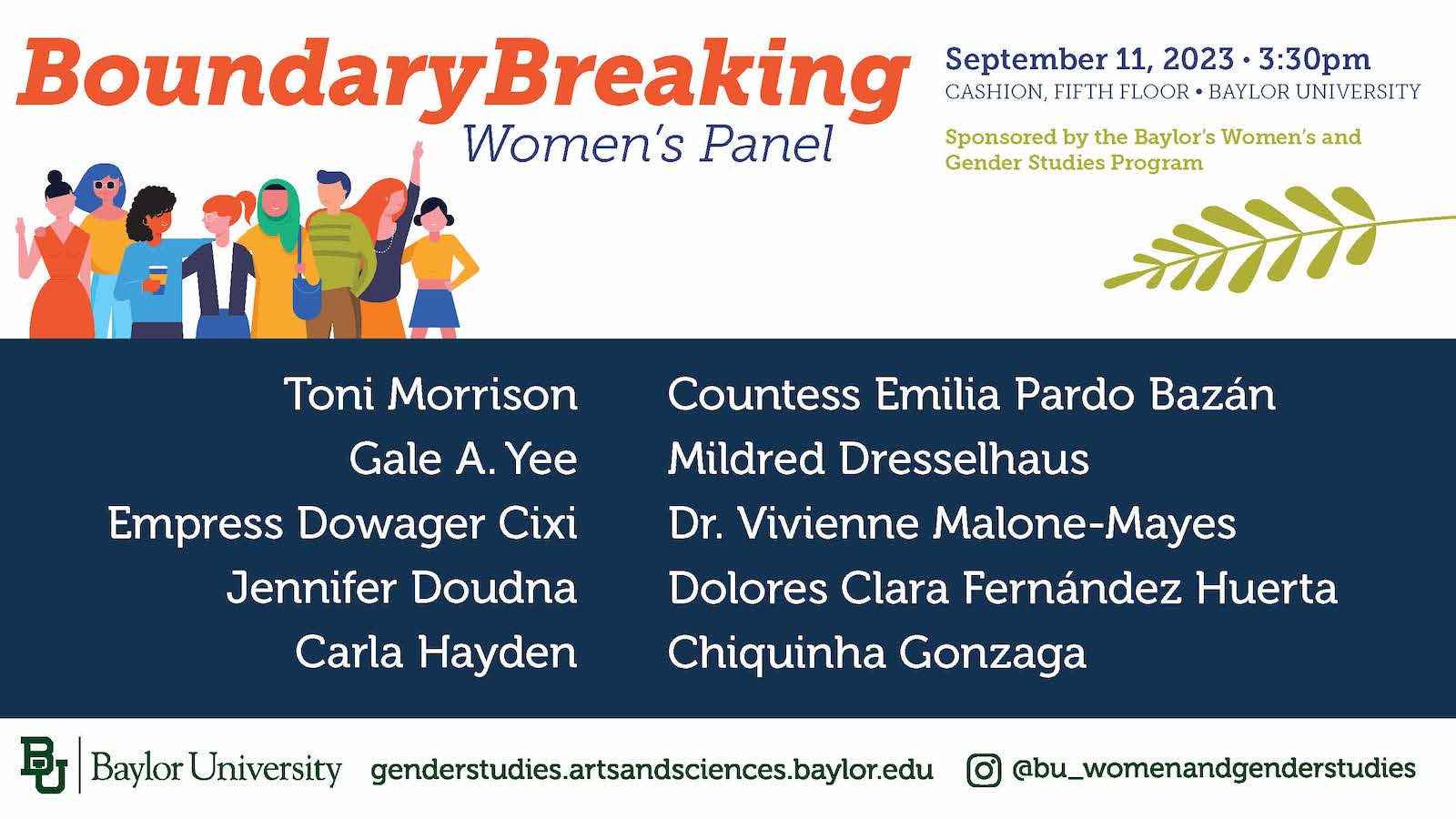 BoundaryBreaking
Women's Panel

September 11, 2023 · 3:30pm
CASHION, FIFTH FLOOR • BAYLOR UNIVERSITY

Sponsored by the Baylor's Women's and Gender Studies Program

Toni Morrison
Gale A. Yee
Empress Dowager Cixi
Jennifer Doudna
Carla Hayden

Countess Emilia Pardo Bazán
Mildred Dresselhaus
Dr. Vivienne Malone-Mayes
Dolores Clara Fernández Huerta
Chiquinha Gonzaga

BU Baylor University genderstudies.artsandsciences.baylor.edu @bu_womenandgenderstudies